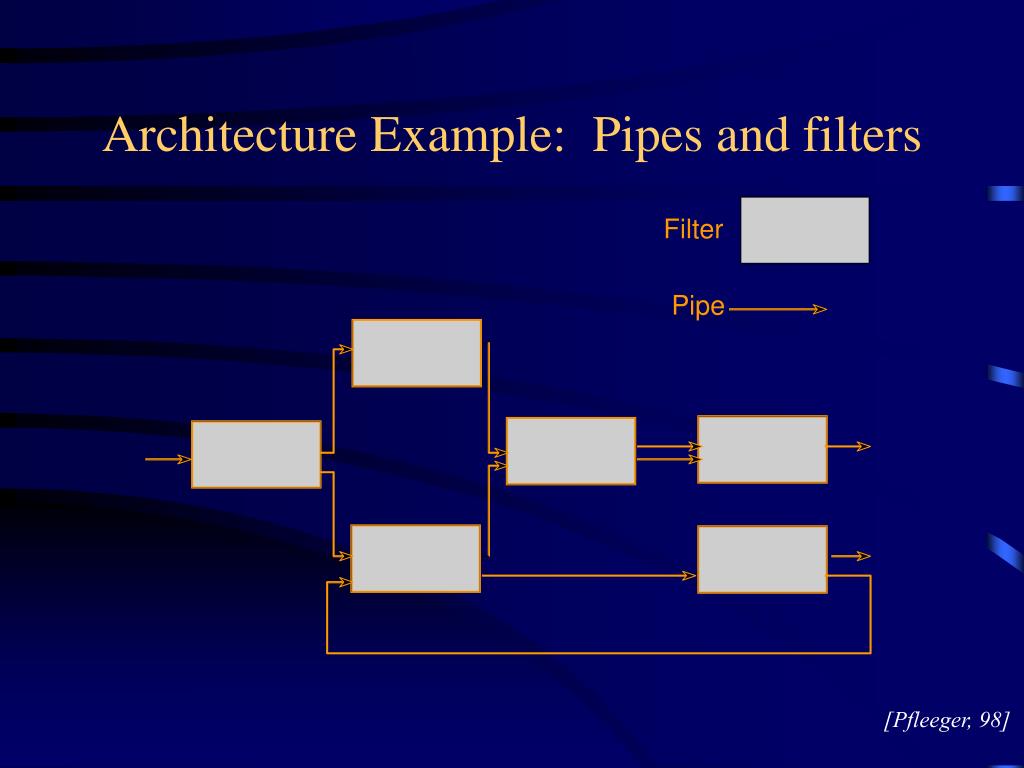 Architecture Example: Pipes and filters

Filter

Pipe

[Pfleeger, 98]